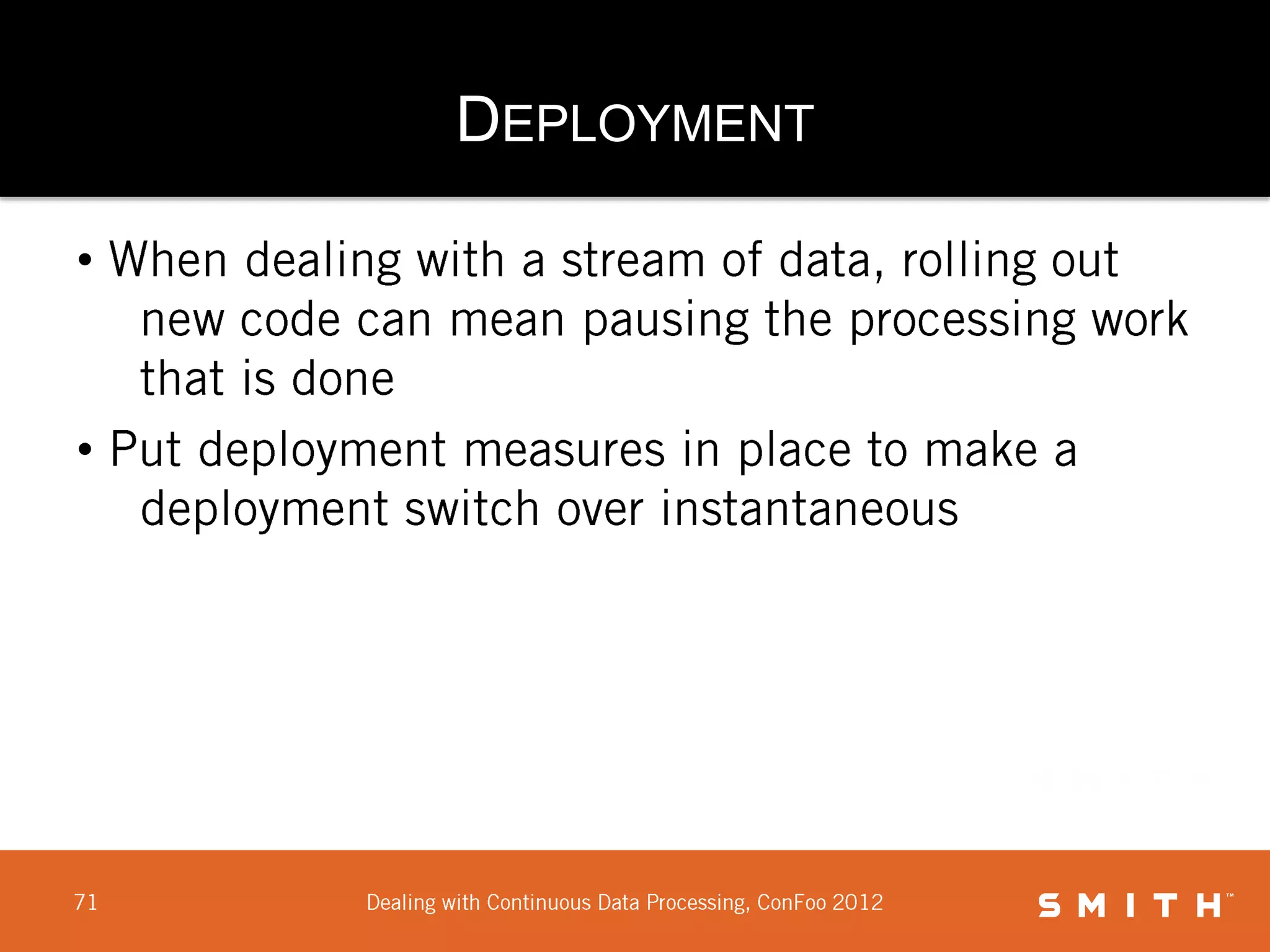 DEPLOYMENT

• When dealing with a stream of data, rolling out new code can mean pausing the processing work that is done

• Put deployment measures in place to make a deployment switch over instantaneous

71

Dealing with Continuous Data Processing, ConFoo 2012

SMITH™